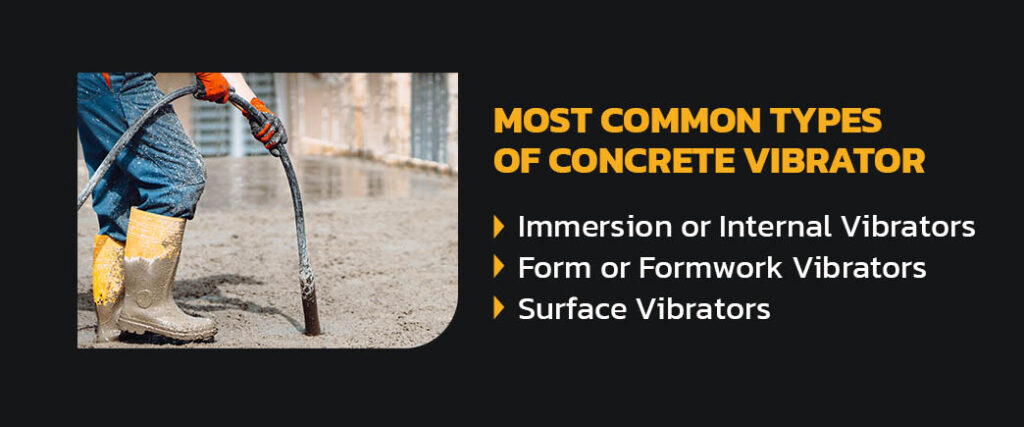 MOST COMMON TYPES OF CONCRETE VIBRATOR

Immersion or Internal Vibrators
Form or Formwork Vibrators
Surface Vibrators